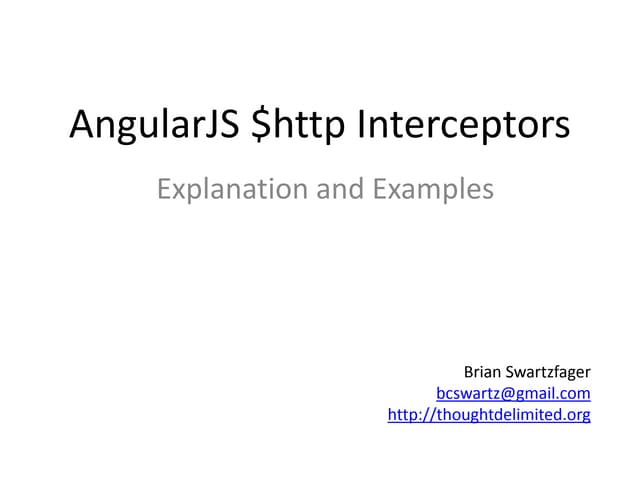 AngularJS $http Interceptors

Explanation and Examples

Brian Swartzfager
bcswartz@gmail.com
http://thoughtdelimited.org